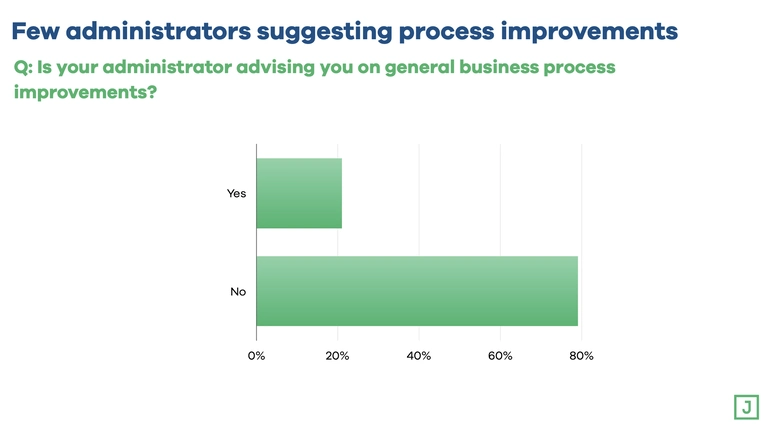 Few administrators suggesting process improvements

Q: Is your administrator advising you on general business process improvements?

Yes

No

0%
20%
40%
60%
80%

J